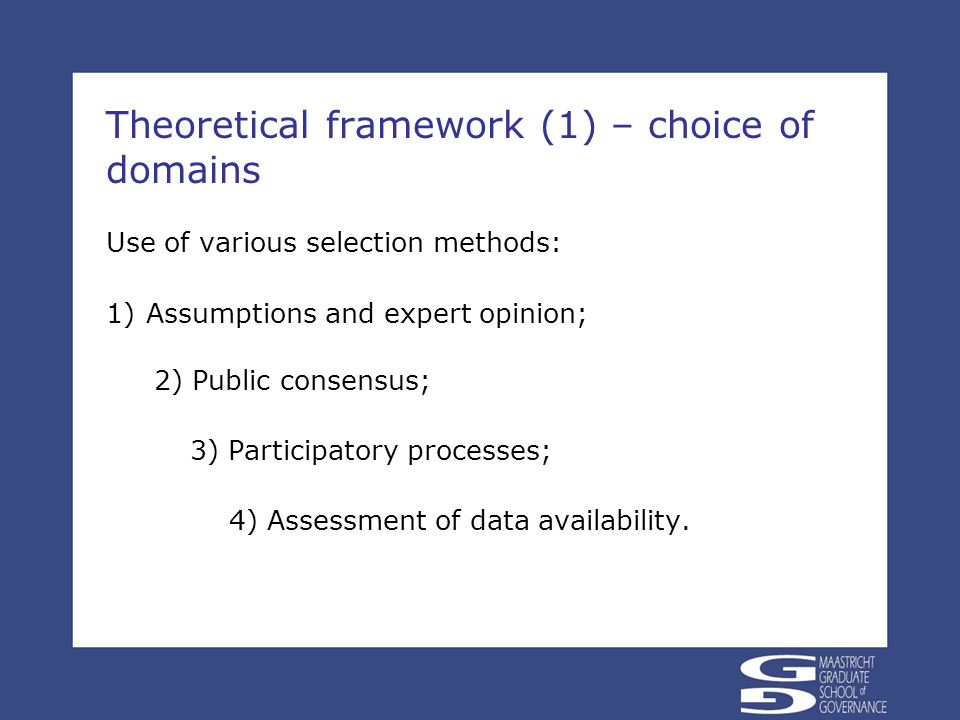 Theoretical framework (1) – choice of domains

Use of various selection methods:

1) Assumptions and expert opinion;

2) Public consensus;

3) Participatory processes;

4) Assessment of data availability.

MAASTRICHT GRADUATE SCHOOL of GOVERNANCE